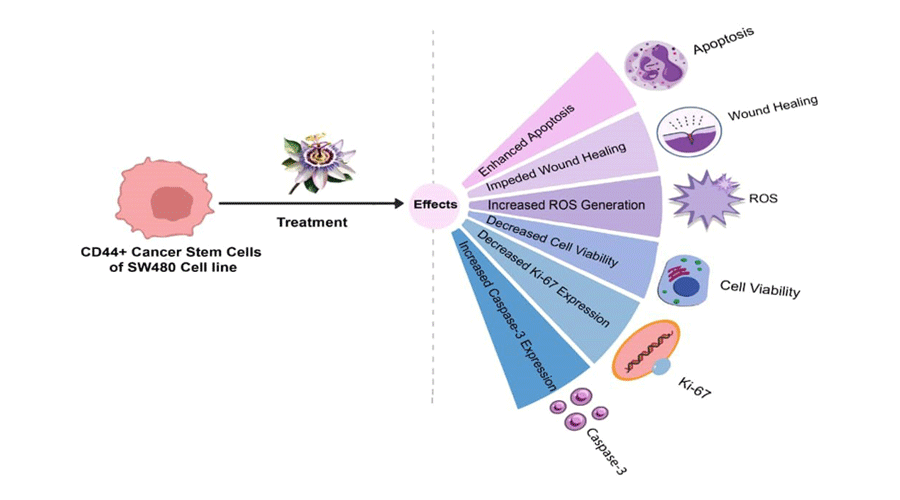 CD44+ Cancer Stem Cells of SW480 Cell line

Treatment

Effects

Enhanced Apoptosis

Impeded Wound Healing

Increased ROS Generation

Decreased Cell Viability

Decreased Ki-67 Expression

Increased Caspase-3 Expression

Apoptosis

Wound Healing

ROS

Cell Viability

Ki-67

Caspase-3